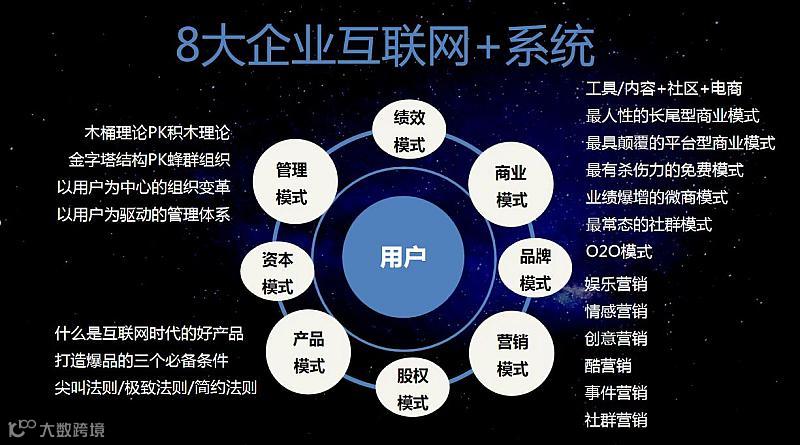 8大企业互联网+系统

木桶理论PK积木理论
金字塔结构PK蜂群组织
以用户为中心的组织变革
以用户为驱动的管理体系

什么是互联网时代的好产品
打造爆品的三个必备条件
尖叫法则/极致法则/简约法则

绩效模式

商业模式

品牌模式

营销模式

股权模式

产品模式

资本模式

管理模式

用户

工具/内容+社区+电商
最人性的长尾型商业模式
最具颠覆的平台型商业模式
最有杀伤力的免费模式
业绩爆增的微商模式
最常态的社群模式
O2O模式

娱乐营销
情感营销
创意营销
酷营销
事件营销
社群营销

大数跨境